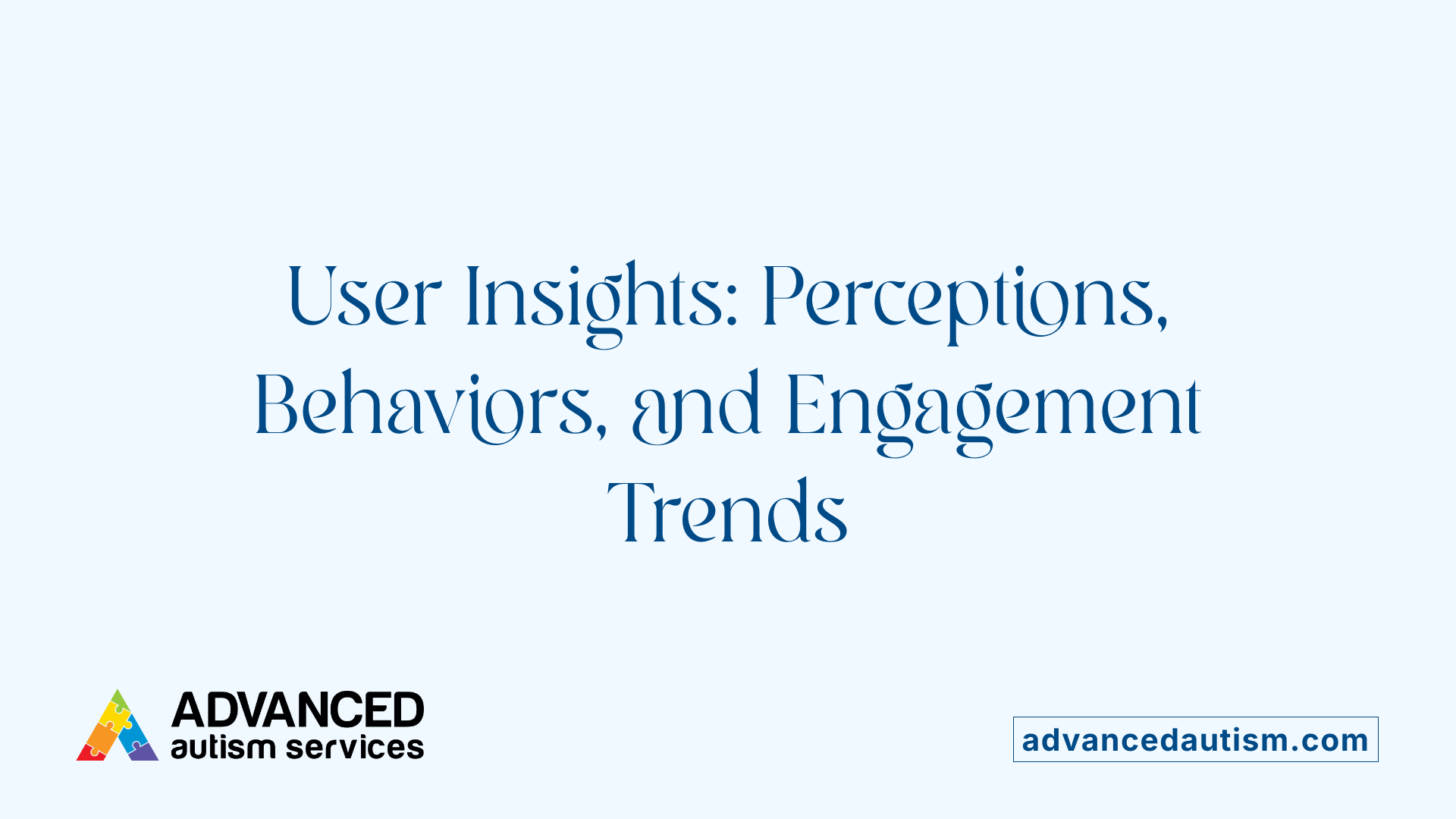 User Insights: Perceptions, Behaviors, and Engagement Trends

ADVANCED
autism services

advancedautism.com